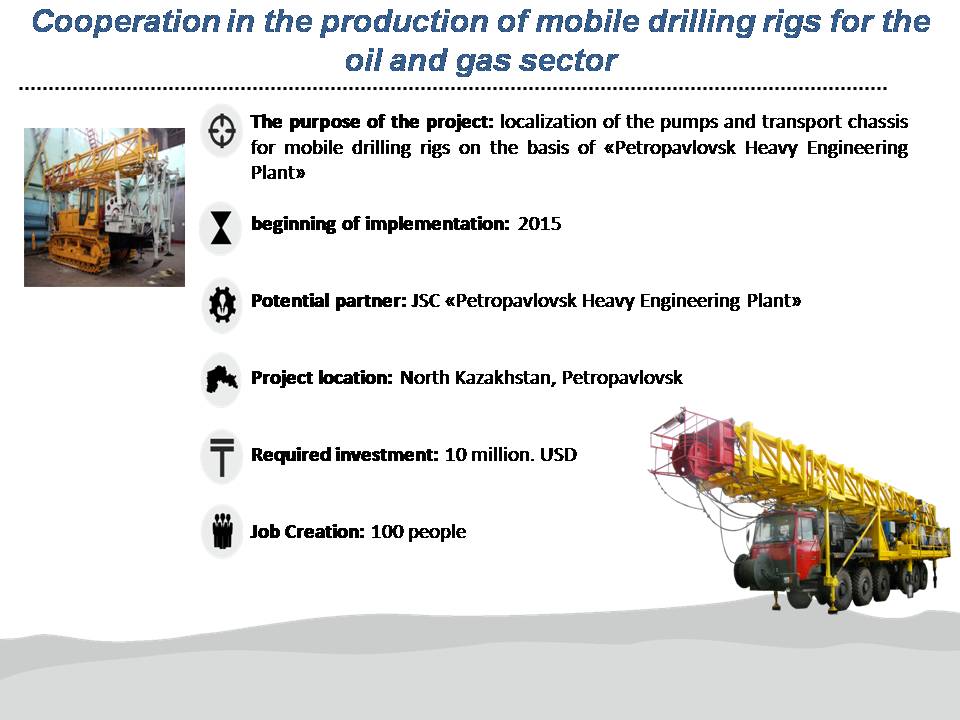 Cooperation in the production of mobile drilling rigs for the oil and gas sector

The purpose of the project: localization of the pumps and transport chassis for mobile drilling rigs on the basis of «Petropavlovsk Heavy Engineering Plant»

beginning of implementation: 2015

Potential partner: JSC «Petropavlovsk Heavy Engineering Plant»

Project location: North Kazakhstan, Petropavlovsk

Required investment: 10 million. USD

Job Creation: 100 people